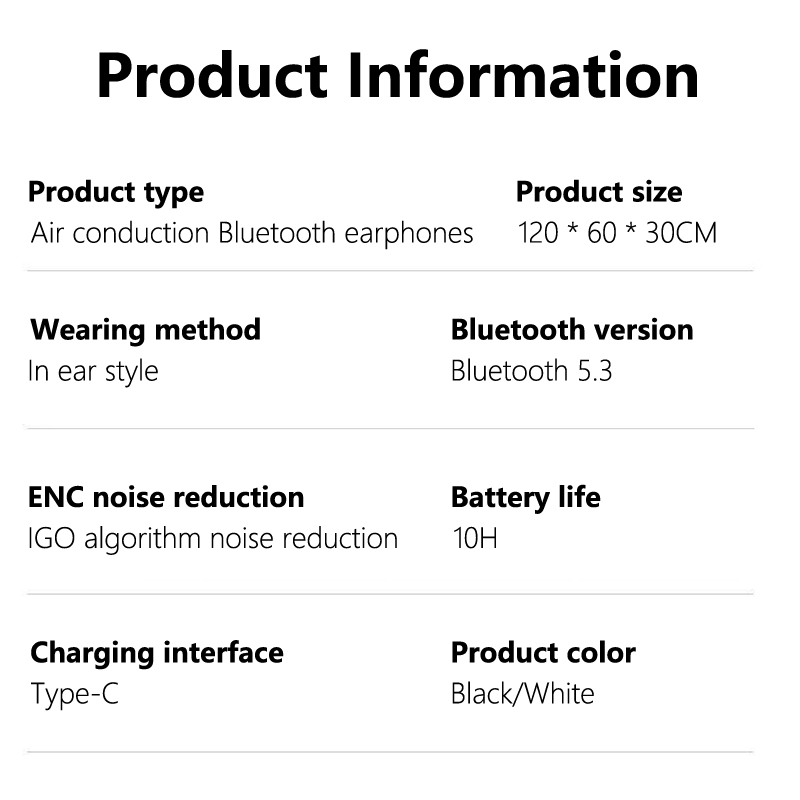 Product Information

Product type
Air conduction Bluetooth earphones

Product size
120 * 60 * 30CM

Wearing method
In ear style

Bluetooth version
Bluetooth 5.3

ENC noise reduction
IGO algorithm noise reduction

Battery life
10H

Charging interface
Type-C

Product color
Black/White